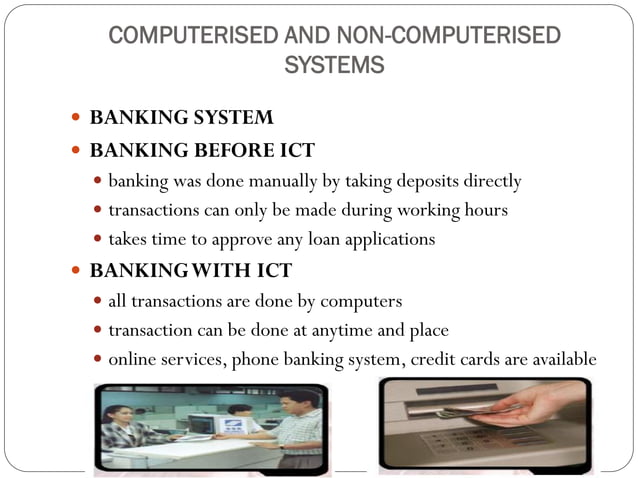 COMPUTERISED AND NON-COMPUTERISED SYSTEMS

- BANKING SYSTEM
- BANKING BEFORE ICT
  - banking was done manually by taking deposits directly
  - transactions can only be made during working hours
  - takes time to approve any loan applications
- BANKING WITH ICT
  - all transactions are done by computers
  - transaction can be done at anytime and place
  - online services, phone banking system, credit cards are available